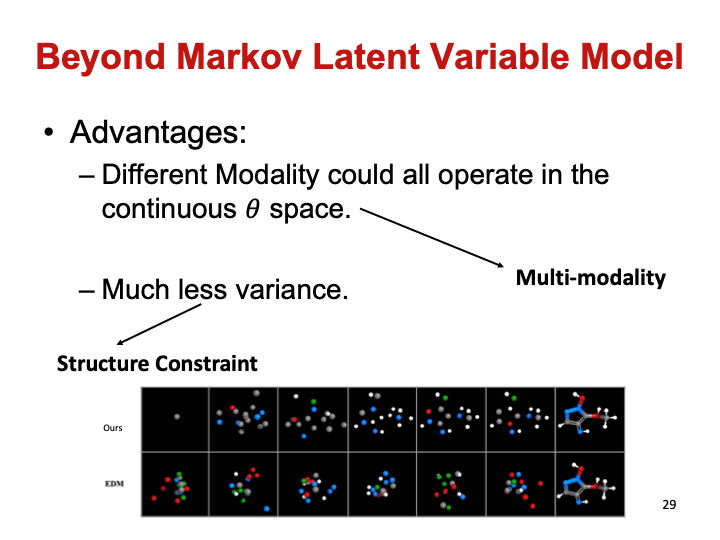 Beyond Markov Latent Variable Model

• Advantages:
– Different Modality could all operate in the continuous $\theta$ space.

– Much less variance.

Multi-modality

Structure Constraint

Ours

EDM

29